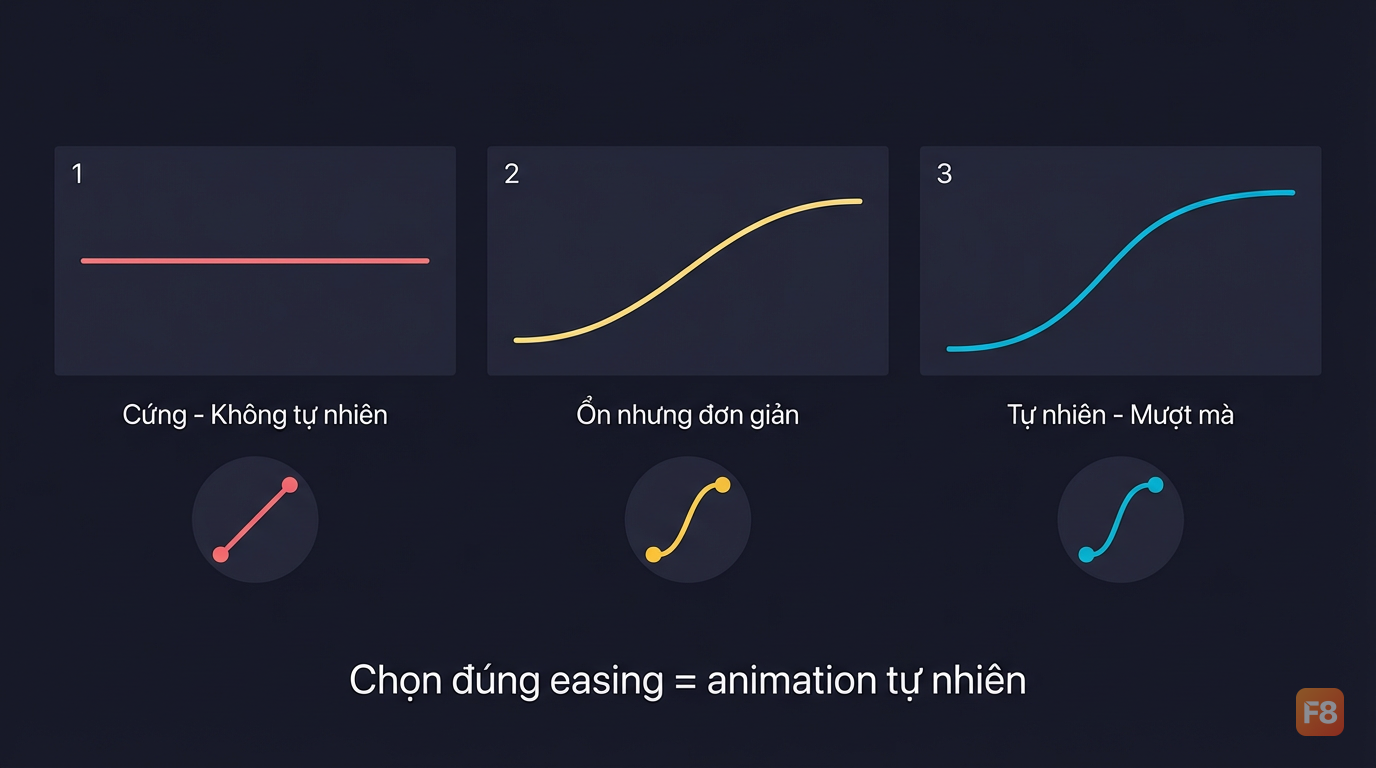 1

Cứng - Không tự nhiên

2

Ổn nhưng đơn giản

3

Tự nhiên - Mượt mà

Chọn đúng easing = animation tự nhiên

F8